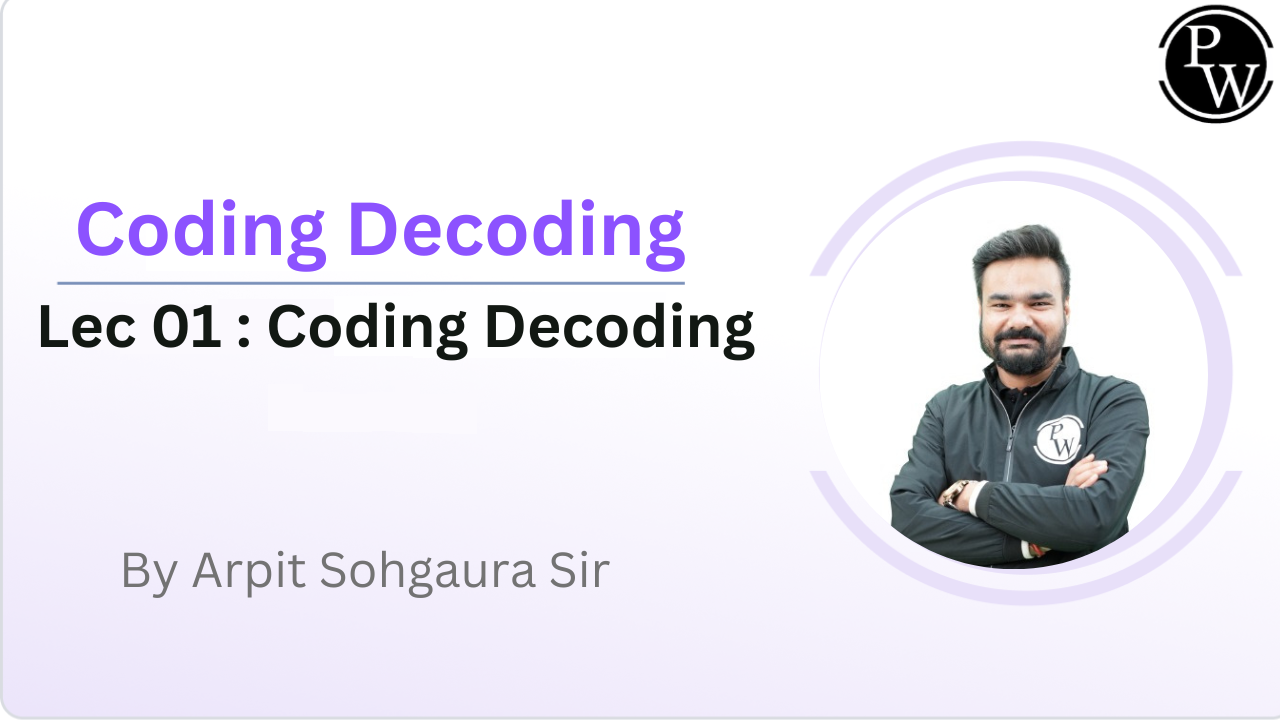 PW

Coding Decoding

Lec 01 : Coding Decoding

By Arpit Sohgaura Sir

PW